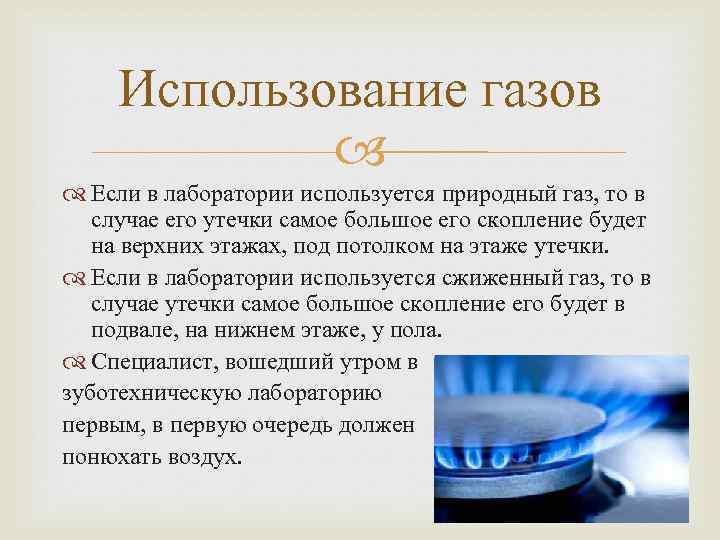 Использование газов

Если в лаборатории используется природный газ, то в случае его утечки самое большое его скопление будет на верхних этажах, под потолком на этаже утечки.

Если в лаборатории используется сжиженный газ, то в случае утечки самое большое скопление его будет в подвале, на нижнем этаже, у пола.

Специалист, вошедший утром в зуботехническую лабораторию первым, в первую очередь должен понюхать воздух.